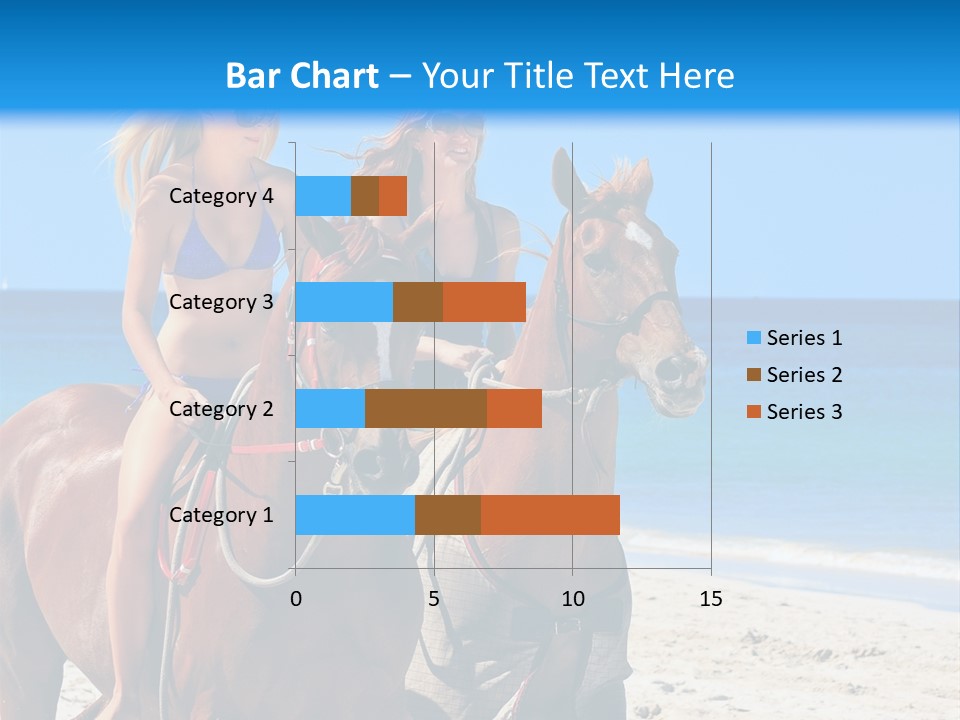 Bar Chart – Your Title Text Here

Category 4
Category 3
Category 2
Category 1

0 5 10 15

Series 1
Series 2
Series 3